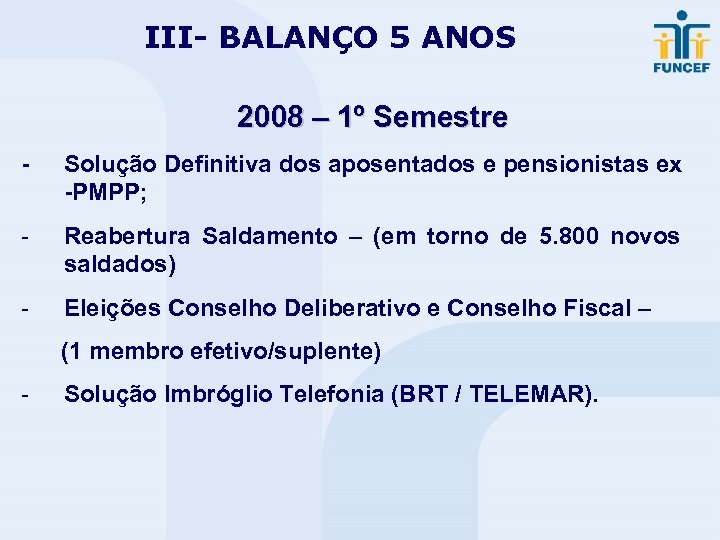 III- BALANÇO 5 ANOS

FUNCEF

2008 – 1º Semestre

- Solução Definitiva dos aposentados e pensionistas ex -PMPP;

- Reabertura Saldamento – (em torno de 5.800 novos saldados)

- Eleições Conselho Deliberativo e Conselho Fiscal –

(1 membro efetivo/suplente)

- Solução Imbróglio Telefonia (BRT / TELEMAR).